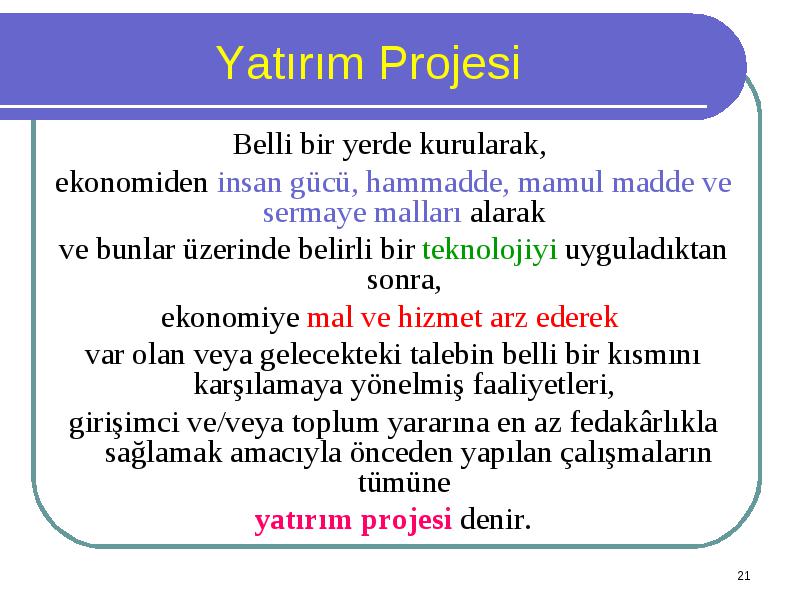 Yatırım Projesi

Belli bir yerde kurularak,

ekonomiden insan gücü, hammadde, mamul madde ve sermaye malları alarak

ve bunlar üzerinde belirli bir teknolojiyi uyguladıktan sonra,

ekonomiye mal ve hizmet arz ederek

var olan veya gelecekteki talebin belli bir kısmını karşılamaya yönelmiş faaliyetleri,

girişimci ve/veya toplum yararına en az fedakârlıkla sağlamak amacıyla önceden yapılan çalışmaların tümüne

yatırım projesi denir.

21